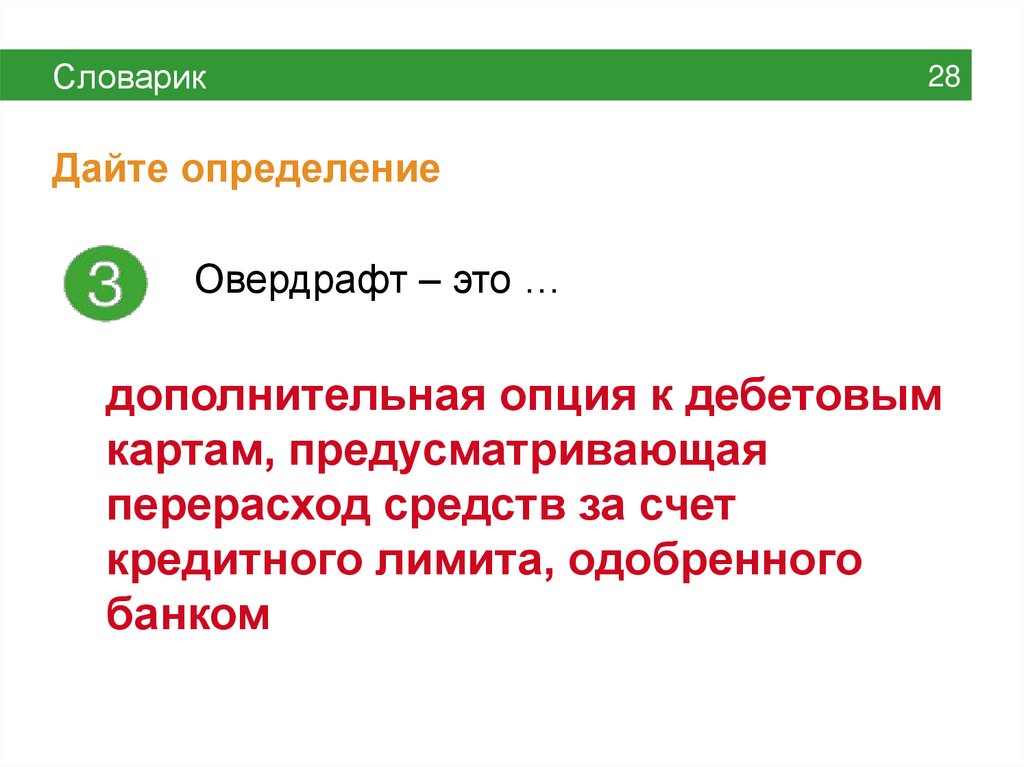 Словарик 28

Дайте определение

3

Овердрафт – это …

дополнительная опция к дебетовым картам, предусматривающая перерасход средств за счет кредитного лимита, одобренного банком